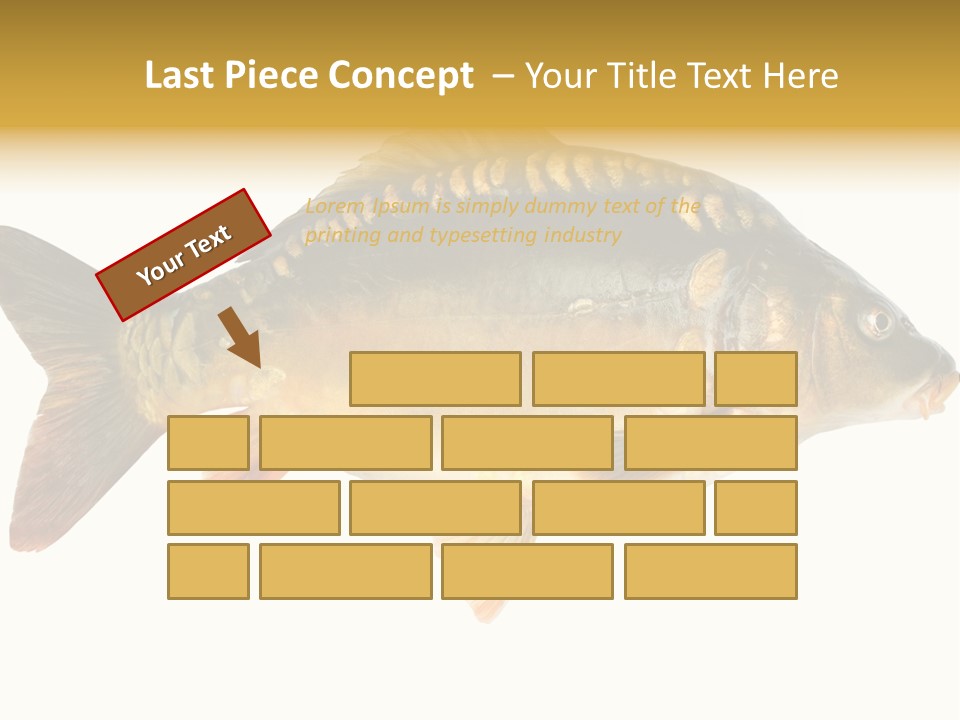 Last Piece Concept – Your Title Text Here

Your Text

Lorem Ipsum is simply dummy text of the printing and typesetting industry